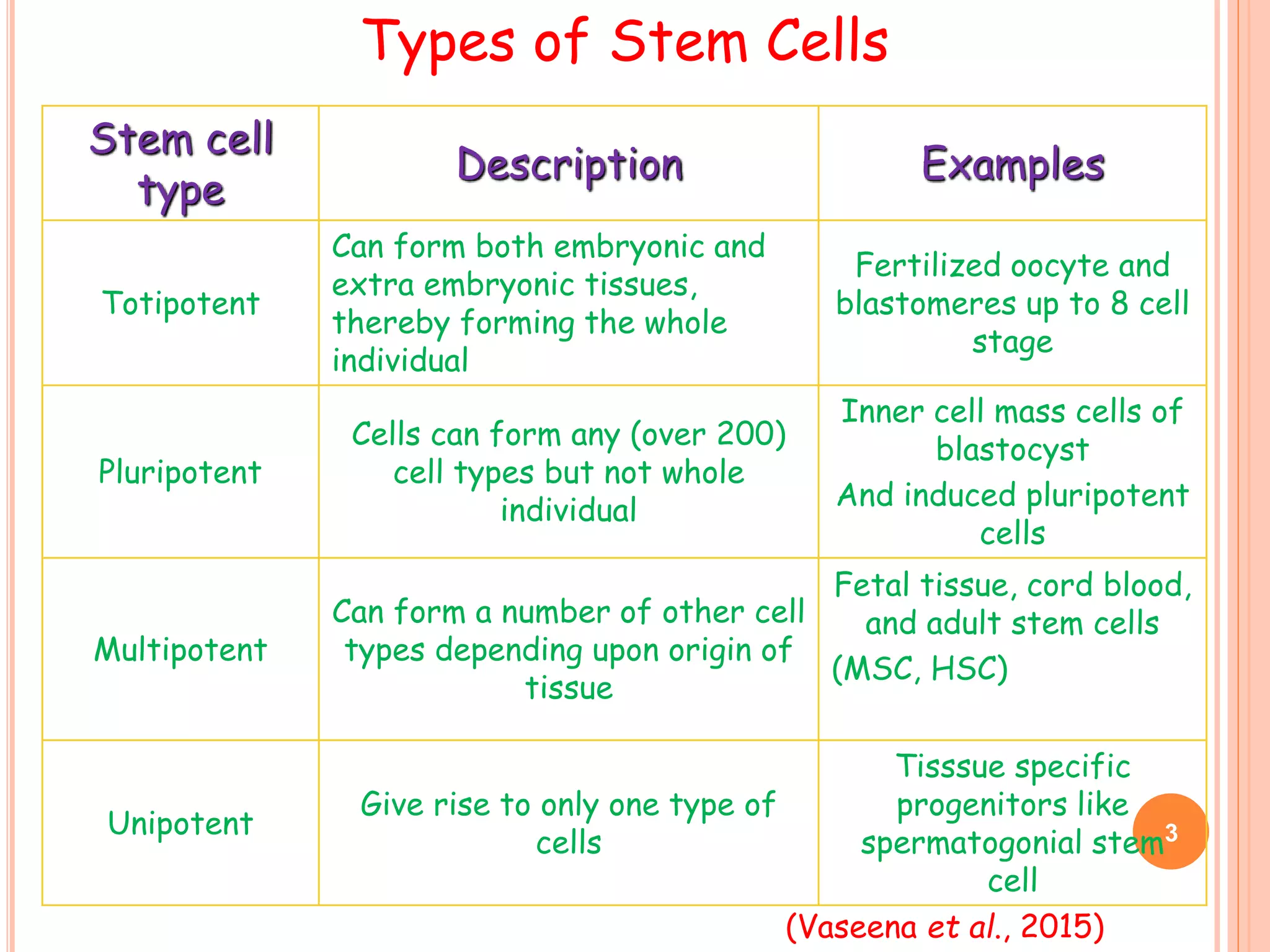 Types of Stem Cells

| Stem cell type | Description | Examples |
|---|---|---|
| Totipotent | Can form both embryonic and extra embryonic tissues, thereby forming the whole individual | Fertilized oocyte and blastomeres up to 8 cell stage |
| Pluripotent | Cells can form any (over 200) cell types but not whole individual | Inner cell mass cells of blastocyst And induced pluripotent cells |
| Multipotent | Can form a number of other cell types depending upon origin of tissue | Fetal tissue, cord blood, and adult stem cells (MSC, HSC) |
| Unipotent | Give rise to only one type of cells | Tisssue specific progenitors like spermatogonial stem cell |

3

(Vaseena et al., 2015)